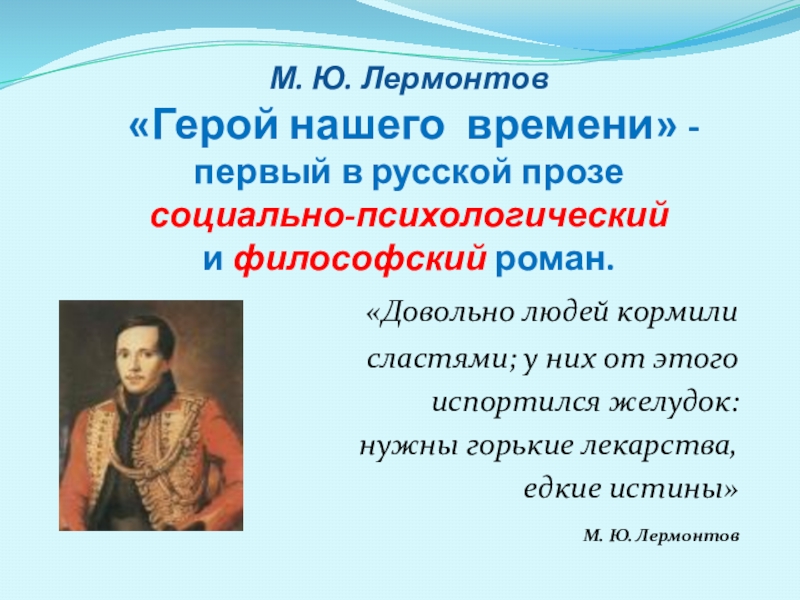 М. Ю. Лермонтов

«Герой нашего времени» - первый в русской прозе социально-психологический и философский роман.

«Довольно людей кормили сластями; у них от этого испортился желудок: нужны горькие лекарства, едкие истины»

М. Ю. Лермонтов